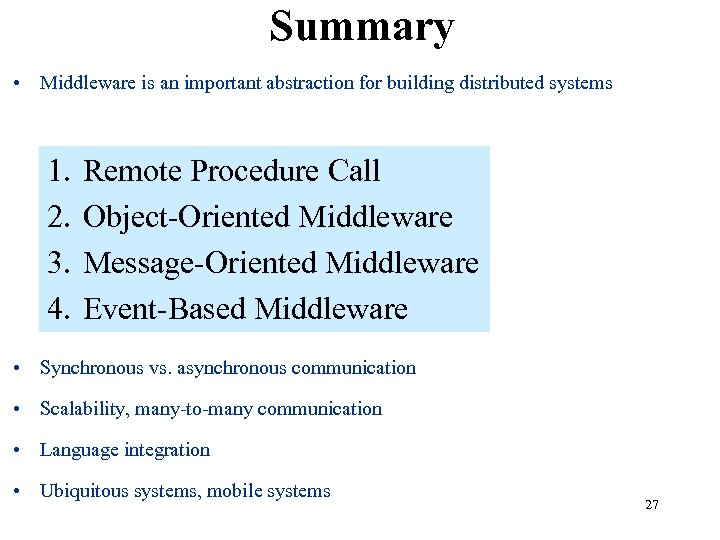 Summary

• Middleware is an important abstraction for building distributed systems

1. Remote Procedure Call
2. Object-Oriented Middleware
3. Message-Oriented Middleware
4. Event-Based Middleware

• Synchronous vs. asynchronous communication

• Scalability, many-to-many communication

• Language integration

• Ubiquitous systems, mobile systems

27